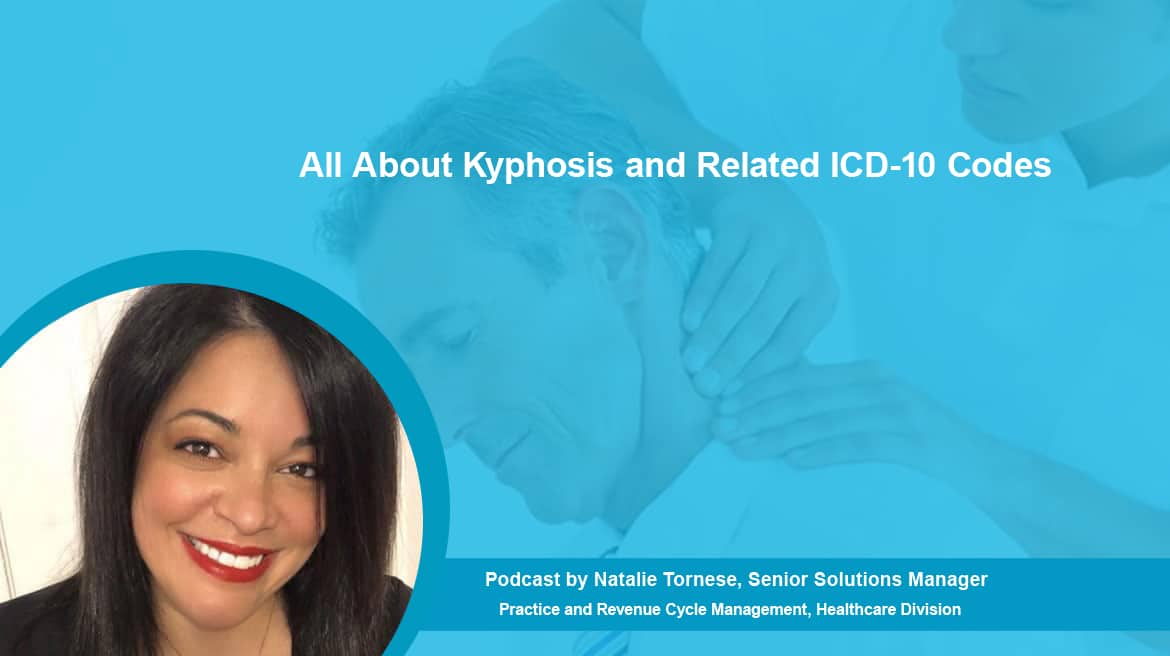 All About Kyphosis and Related ICD-10 Codes

Podcast by Natalie Tornese, Senior Solutions Manager
Practice and Revenue Cycle Management, Healthcare Division